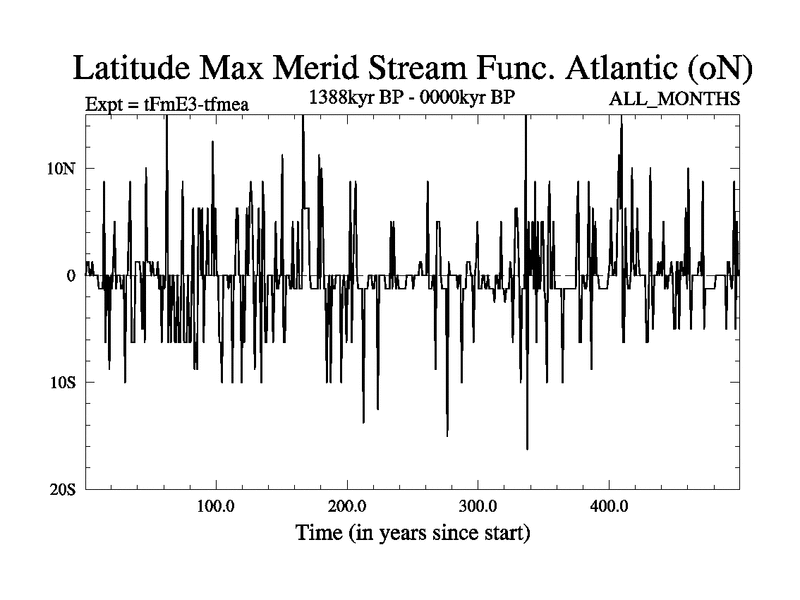 Latitude Max Merid Stream Func. Atlantic (oN)

Expt = tFmE3-tfmea

1388kyr BP - 0000kyr BP

ALL_MONTHS

10N

0

10S

20S

100.0

200.0

300.0

400.0

Time (in years since start)